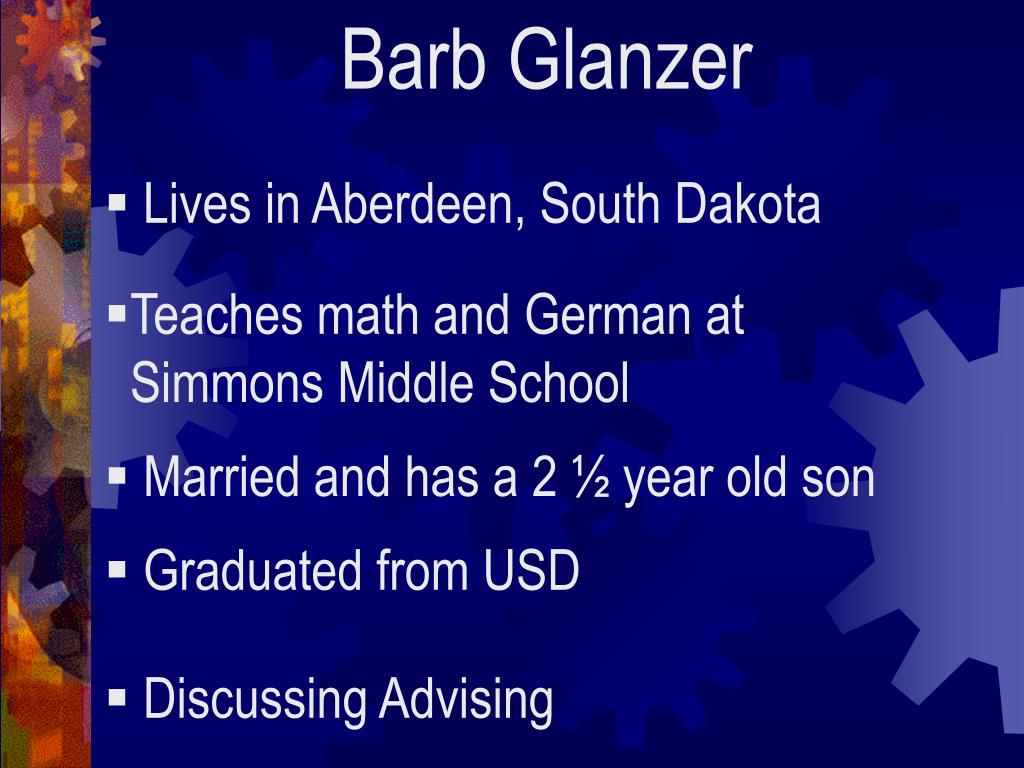 Barb Glanzer

▪ Lives in Aberdeen, South Dakota

▪ Teaches math and German at Simmons Middle School

▪ Married and has a 2 ½ year old son

▪ Graduated from USD

▪ Discussing Advising